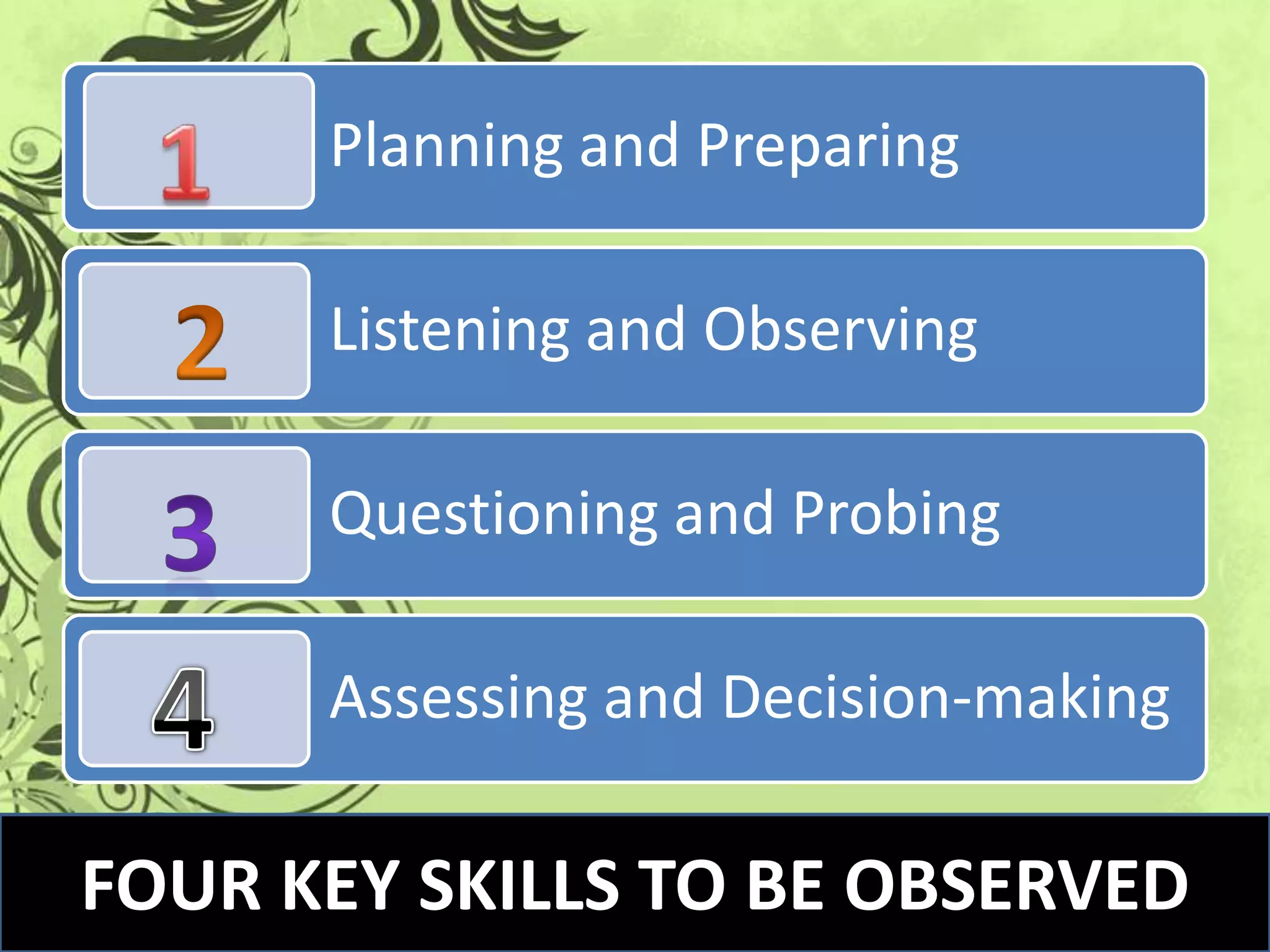 1 Planning and Preparing

2 Listening and Observing

3 Questioning and Probing

4 Assessing and Decision-making

FOUR KEY SKILLS TO BE OBSERVED